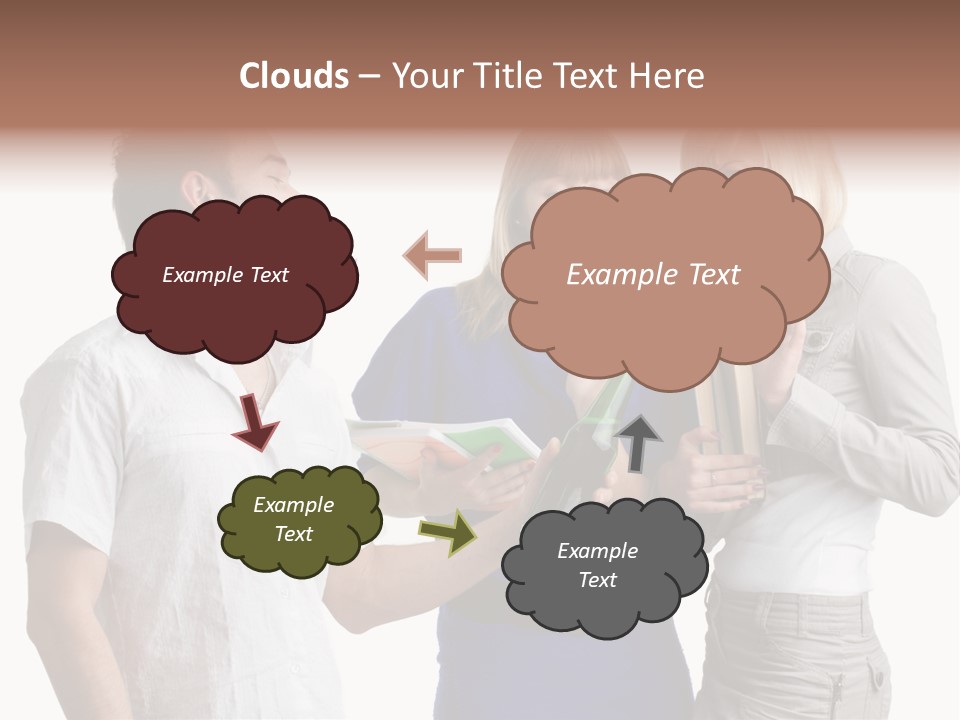 Clouds – Your Title Text Here

Example Text

Example Text

Example Text

Example Text